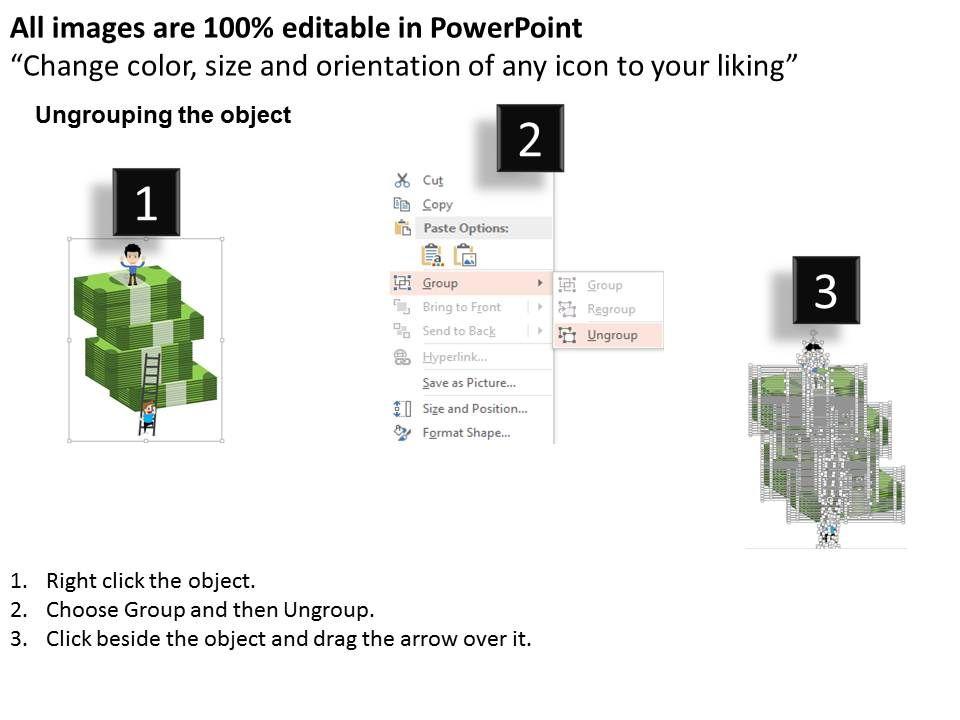 All images are 100% editable in PowerPoint
“Change color, size and orientation of any icon to your liking”

Ungrouping the object

1

2

Cut
Copy
Paste Options:
Group
Bring to Front
Send to Back
Hyperlink...
Save as Picture...
Size and Position...
Format Shape...

Group
Regroup
Ungroup

3

1. Right click the object.
2. Choose Group and then Ungroup.
3. Click beside the object and drag the arrow over it.